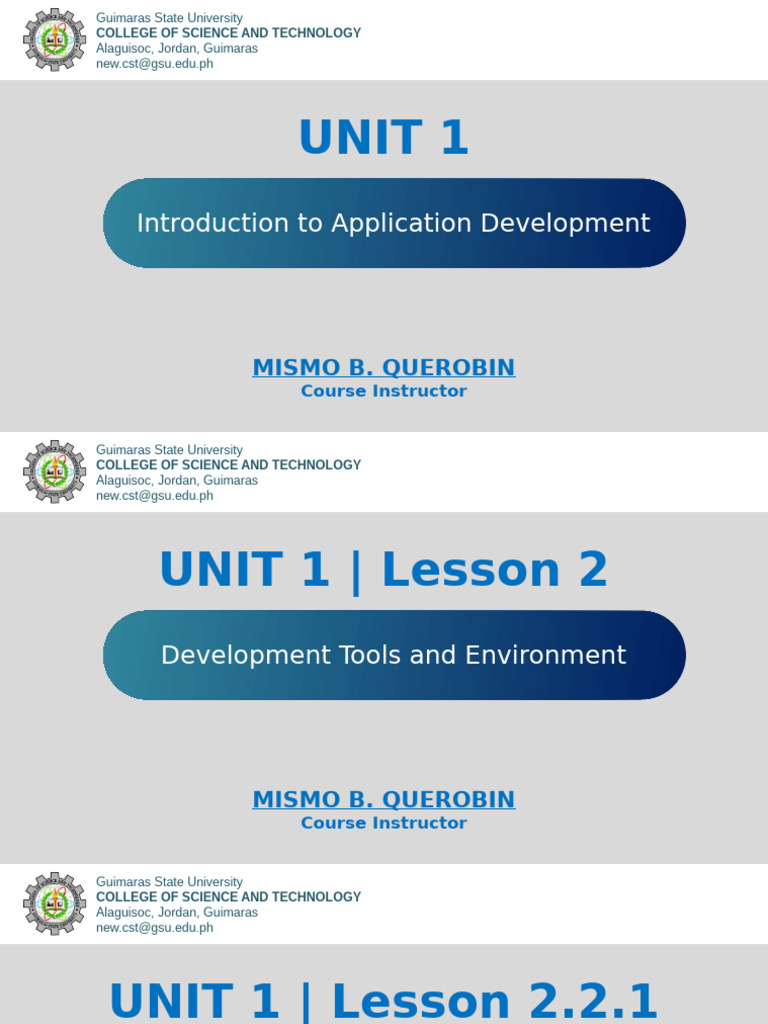 Guimaras State University
COLLEGE OF SCIENCE AND TECHNOLOGY
Alaguisoc, Jordan, Guimaras
new.cst@gsu.edu.ph

UNIT 1

Introduction to Application Development

MISMO B. QUEROBIN
Course Instructor

Guimaras State University
COLLEGE OF SCIENCE AND TECHNOLOGY
Alaguisoc, Jordan, Guimaras
new.cst@gsu.edu.ph

UNIT 1 | Lesson 2

Development Tools and Environment

MISMO B. QUEROBIN
Course Instructor

Guimaras State University
COLLEGE OF SCIENCE AND TECHNOLOGY
Alaguisoc, Jordan, Guimaras
new.cst@gsu.edu.ph

UNIT 1 | Lesson 2.2.1